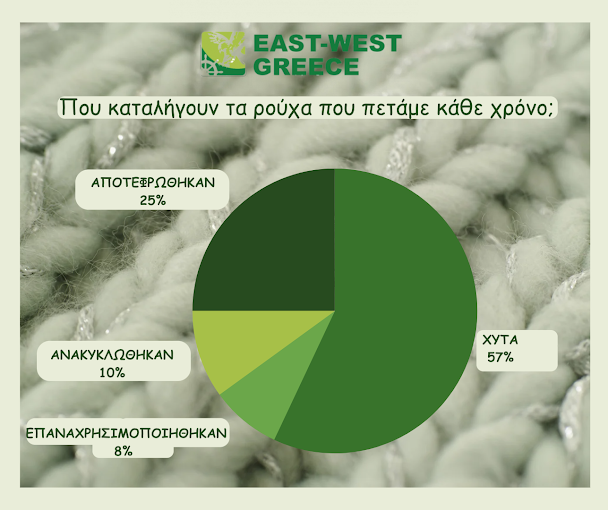 EAST-WEST
GREECE

Που καταλήγουν τα ρούχα που πετάμε κάθε χρόνο;

ΑΠΟΤΕΦΡΩΘΗΚΑΝ
25%

ΑΝΑΚΥΚΛΩΘΗΚΑΝ
10%

ΕΠΑΝΑΧΡΗΣΙΜΟΠΟΙΗΘΗΚΑΝ
8%

ΧΥΤΑ
57%